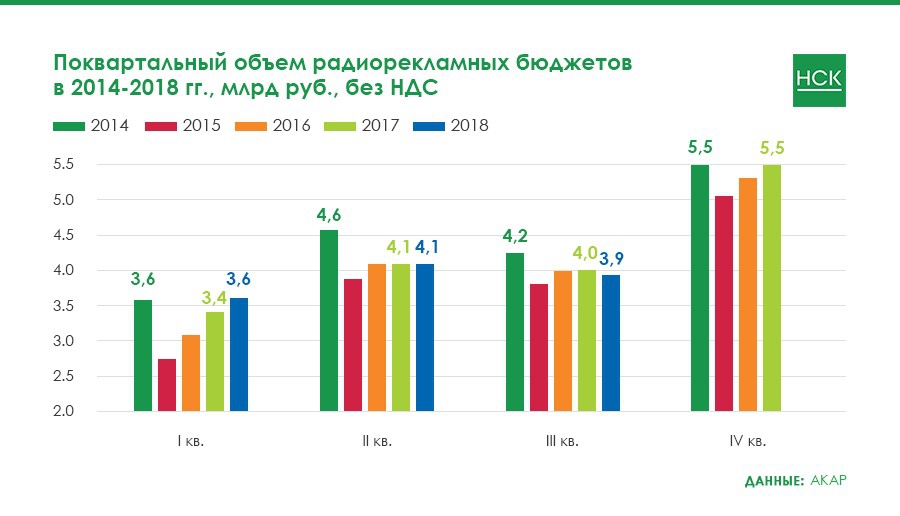 Поквартальный объем радиорекламных бюджетов в 2014-2018 гг., млрд руб., без НДС

НСК

2014 2015 2016 2017 2018

5.5
5.0
4.5
4.0
3.5
3.0
2.5
2.0

3,6 3,4 3,6
4,6 4,1 4,1
4,2 4,0 3,9
5,5 5,5

I кв.
II кв.
III кв.
IV кв.

ДАННЫЕ: АКАР